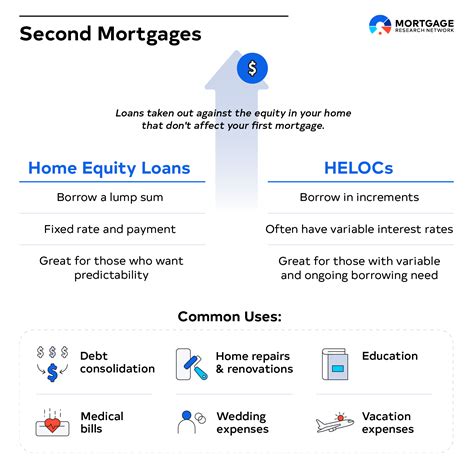 Second Mortgages

MORTGAGE
RESEARCH NETWORK

$

Loans taken out against the equity in your home that don't affect your first mortgage.

Home Equity Loans

Borrow a lump sum

Fixed rate and payment

Great for those who want predictability

HELOCs

Borrow in increments

Often have variable interest rates

Great for those with variable and ongoing borrowing need

Common Uses:

Debt consolidation

Home repairs & renovations

Education

Medical bills

Wedding expenses

Vacation expenses